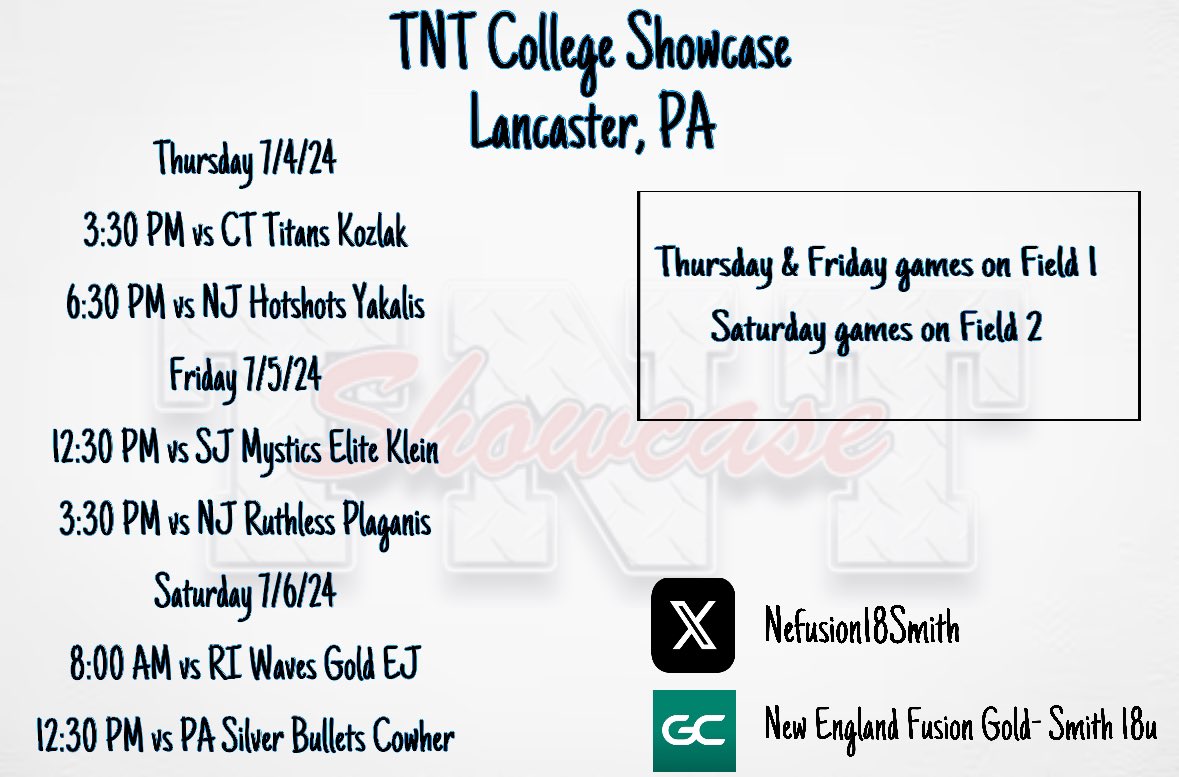 TNT College Showcase
Lancaster, PA

Thursday 7/4/24

3:30 PM vs CT Titans Kozlak

6:30 PM vs NJ Hotshots Yakalis

Friday 7/5/24

12:30 PM vs SJ Mystics Elite Klein

3:30 PM vs NJ Ruthless Plaganis

Saturday 7/6/24

8:00 AM vs RI Waves Gold EJ

12:30 PM vs PA Silver Bullets Cowher

Thursday & Friday games on Field 1

Saturday games on Field 2

TNT

Showcase

X

Nefusion18Smith

GC

New England Fusion Gold- Smith 18u